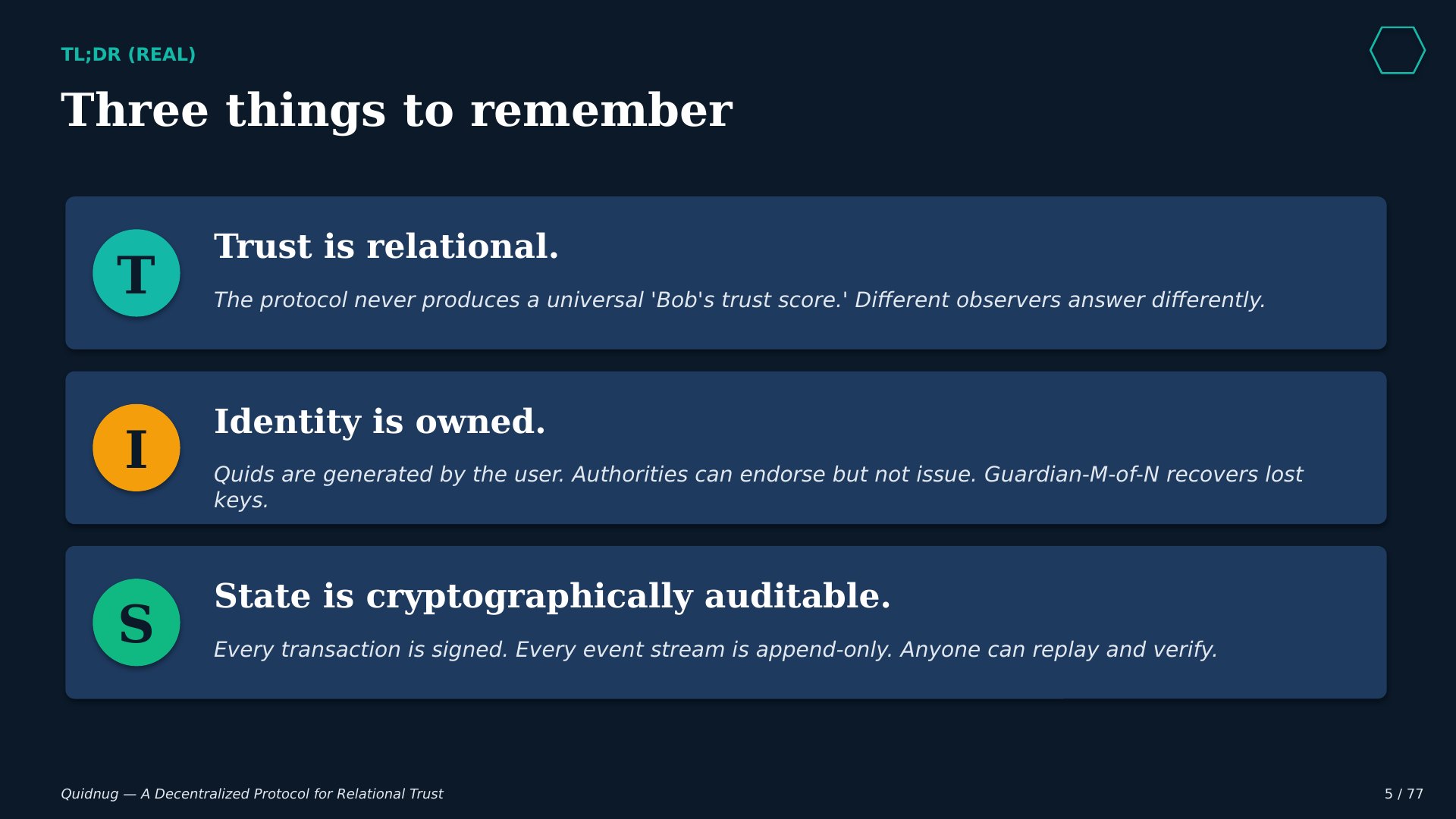 TL;DR (REAL)

Three things to remember

T

Trust is relational.

The protocol never produces a universal 'Bob's trust score.' Different observers answer differently.

I

Identity is owned.

Quids are generated by the user. Authorities can endorse but not issue. Guardian-M-of-N recovers lost keys.

S

State is cryptographically auditable.

Every transaction is signed. Every event stream is append-only. Anyone can replay and verify.

Quidnug — A Decentralized Protocol for Relational Trust

5 / 77